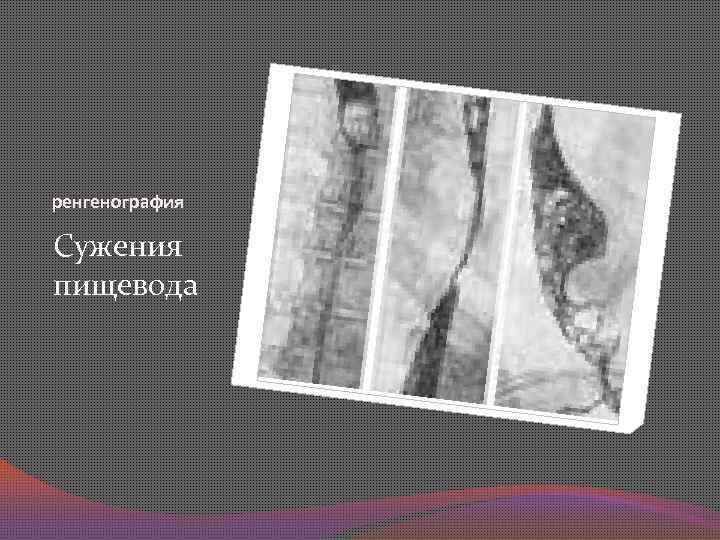 ренгенография

Сужения пищевода